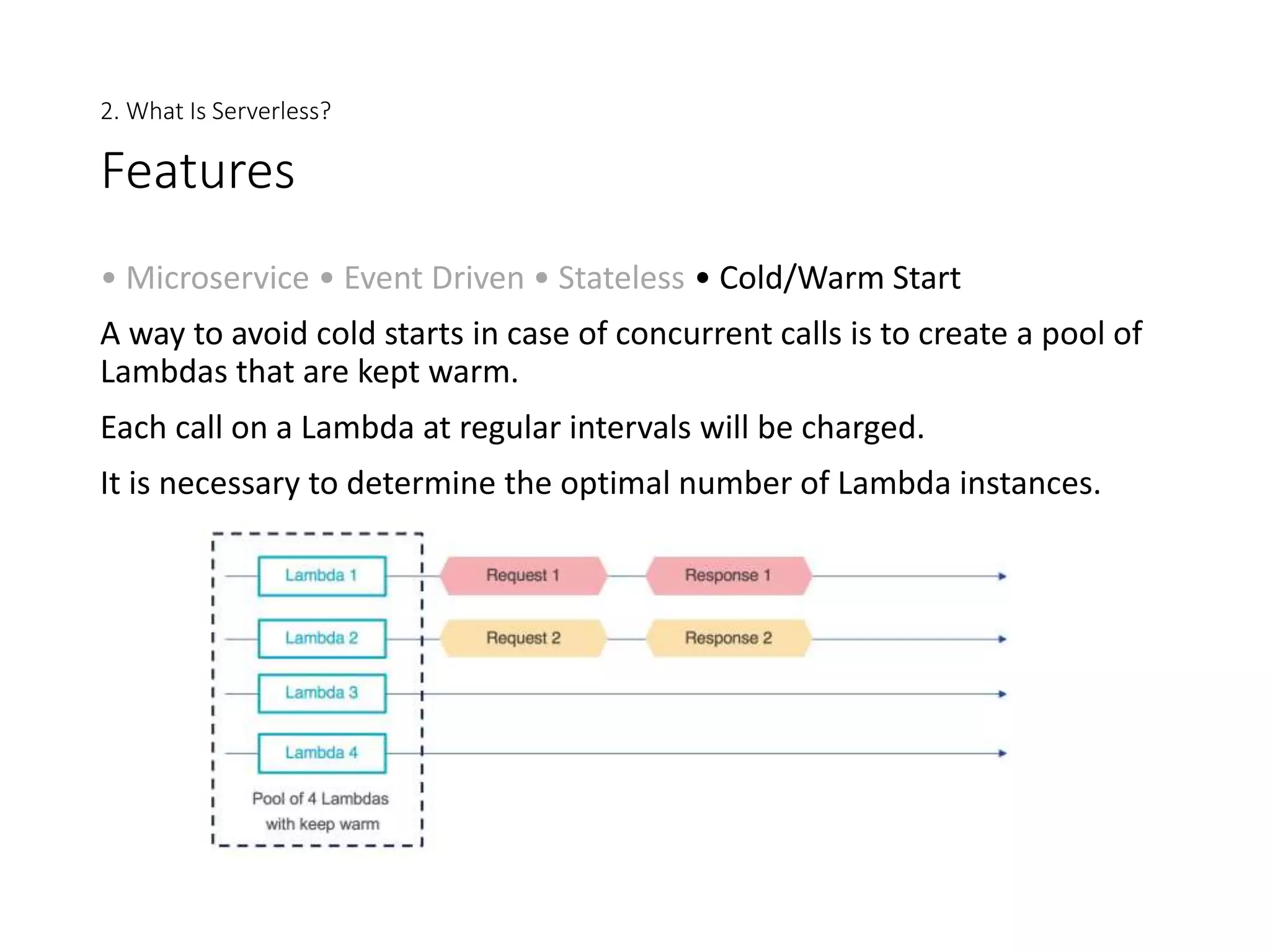 2. What Is Serverless?

Features

• Microservice • Event Driven • Stateless • Cold/Warm Start

A way to avoid cold starts in case of concurrent calls is to create a pool of Lambdas that are kept warm.

Each call on a Lambda at regular intervals will be charged.

It is necessary to determine the optimal number of Lambda instances.

Lambda 1
Request 1
Response 1
Lambda 2
Request 2
Response 2
Lambda 3
Lambda 4
Pool of 4 Lambdas with keep warm